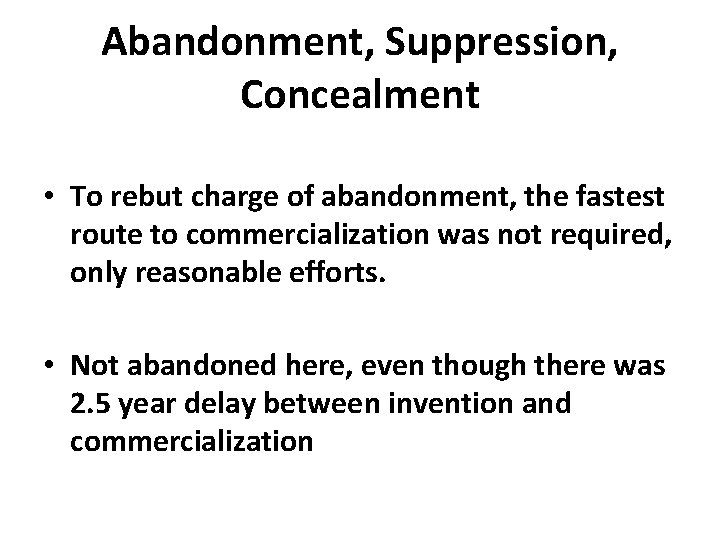 Abandonment, Suppression, Concealment

• To rebut charge of abandonment, the fastest route to commercialization was not required, only reasonable efforts.

• Not abandoned here, even though there was 2.5 year delay between invention and commercialization